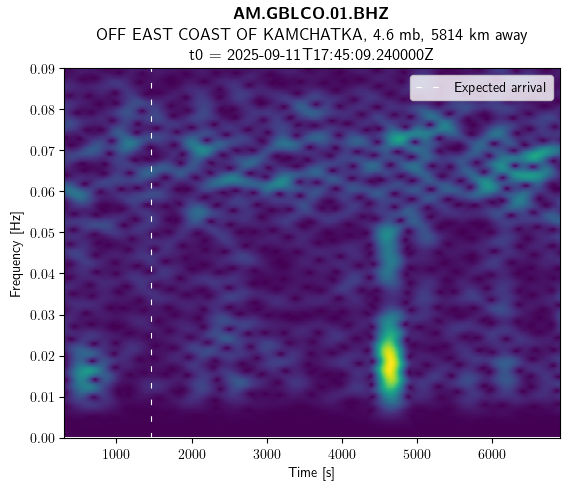 AM.GBLCO.01.BHZ
OFF EAST COAST OF KAMCHATKA, 4.6 mb, 5814 km away
t0 = 2025-09-11T17:45:09.240000Z

Expected arrival

Frequency [Hz]
0.09
0.08
0.07
0.06
0.05
0.04
0.03
0.02
0.01
0.00

1000 2000 3000 4000 5000 6000
Time [s]